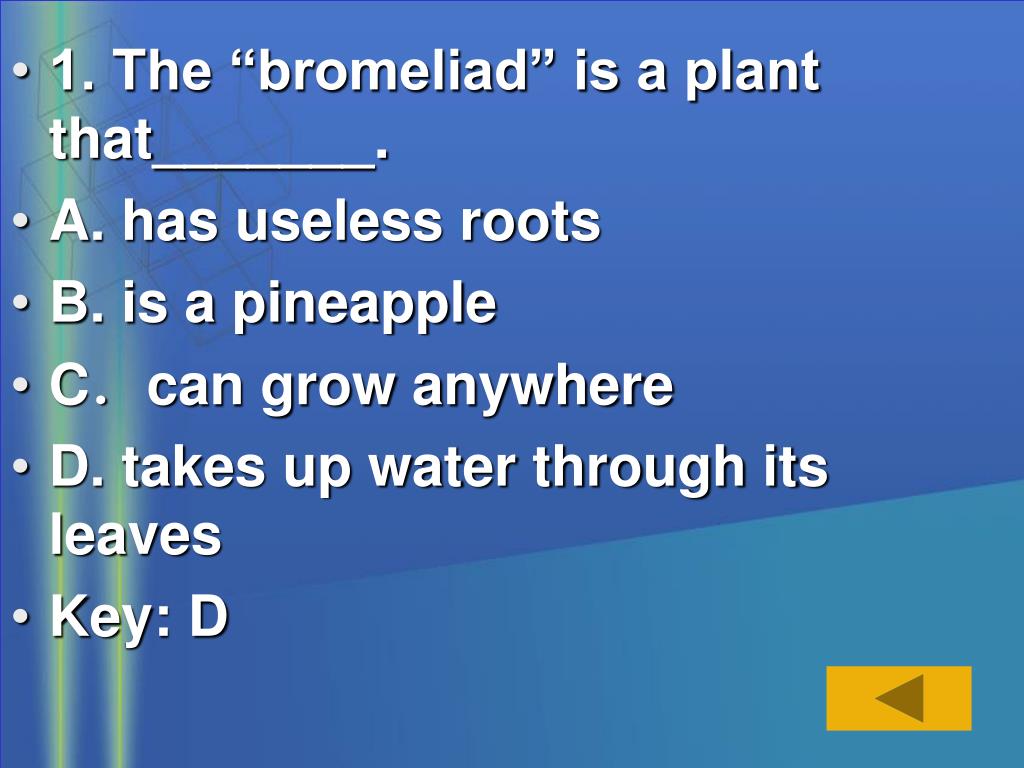 • 1. The “bromeliad” is a plant that_______.
• A. has useless roots
• B. is a pineapple
• C.  can grow anywhere
• D. takes up water through its leaves
• Key: D